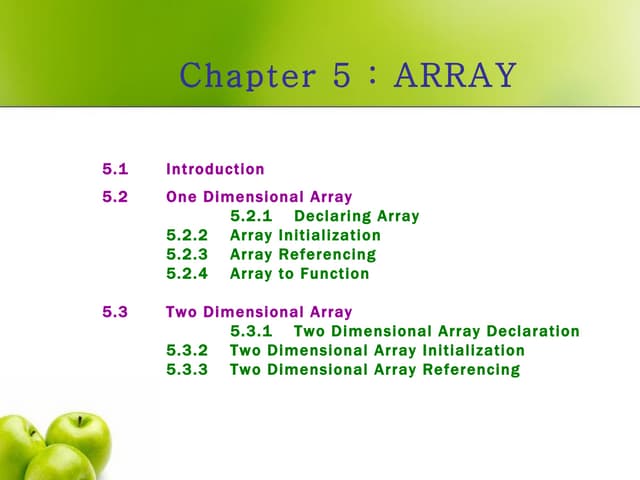 Chapter 5 : ARRAY

5.1 Introduction

5.2 One Dimensional Array
5.2.1 Declaring Array
5.2.2 Array Initialization
5.2.3 Array Referencing
5.2.4 Array to Function

5.3 Two Dimensional Array
5.3.1 Two Dimensional Array Declaration
5.3.2 Two Dimensional Array Initialization
5.3.3 Two Dimensional Array Referencing